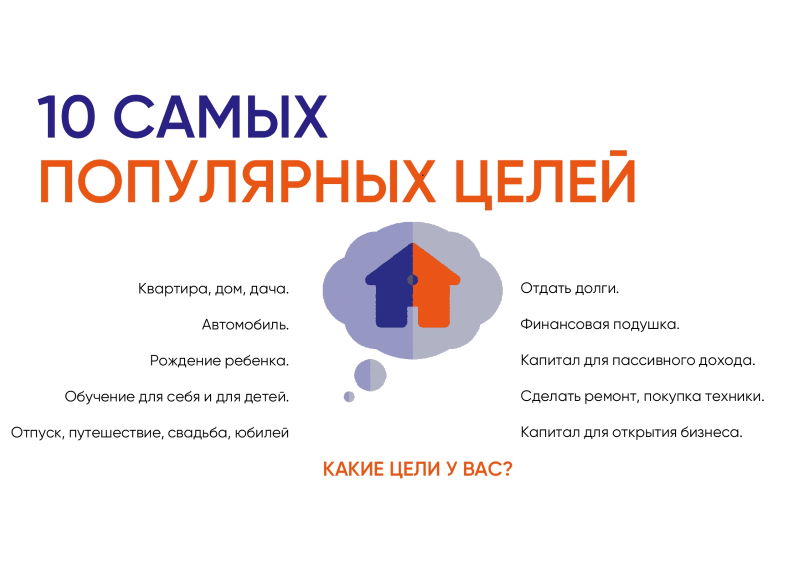 10 САМЫХ
ПОПУЛЯРНЫХ ЦЕЛЕЙ

Квартира, дом, дача.

Автомобиль.

Рождение ребенка.

Обучение для себя и для детей.

Отпуск, путешествие, свадьба, юбилей

Отдать долги.

Финансовая подушка.

Капитал для пассивного дохода.

Сделать ремонт, покупка техники.

Капитал для открытия бизнеса.

КАКИЕ ЦЕЛИ У ВАС?